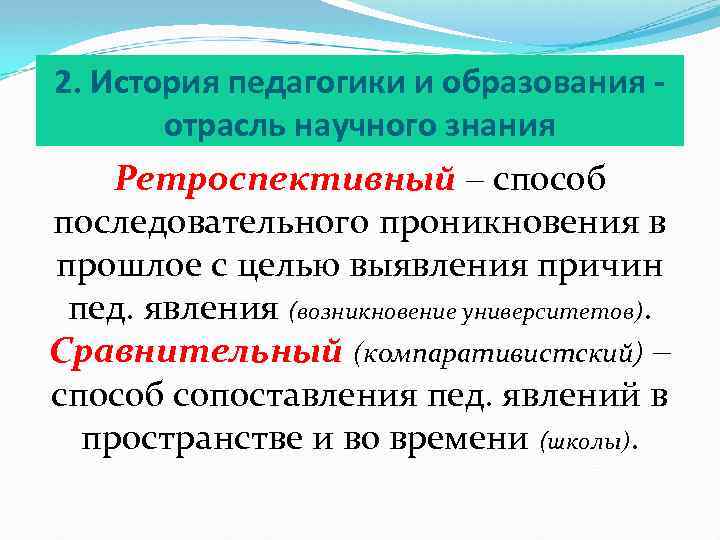 2. История педагогики и образования - отрасль научного знания

Ретроспективный – способ последовательного проникновения в прошлое с целью выявления причин пед. явления (возникновение университетов).

Сравнительный (компаративистский) – способ сопоставления пед. явлений в пространстве и во времени (школы).